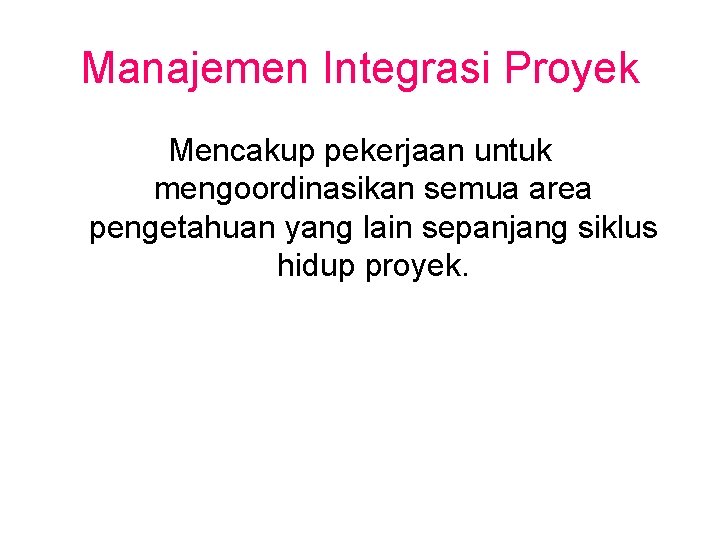 Manajemen Integrasi Proyek

Mencakup pekerjaan untuk mengoordinasikan semua area pengetahuan yang lain sepanjang siklus hidup proyek.